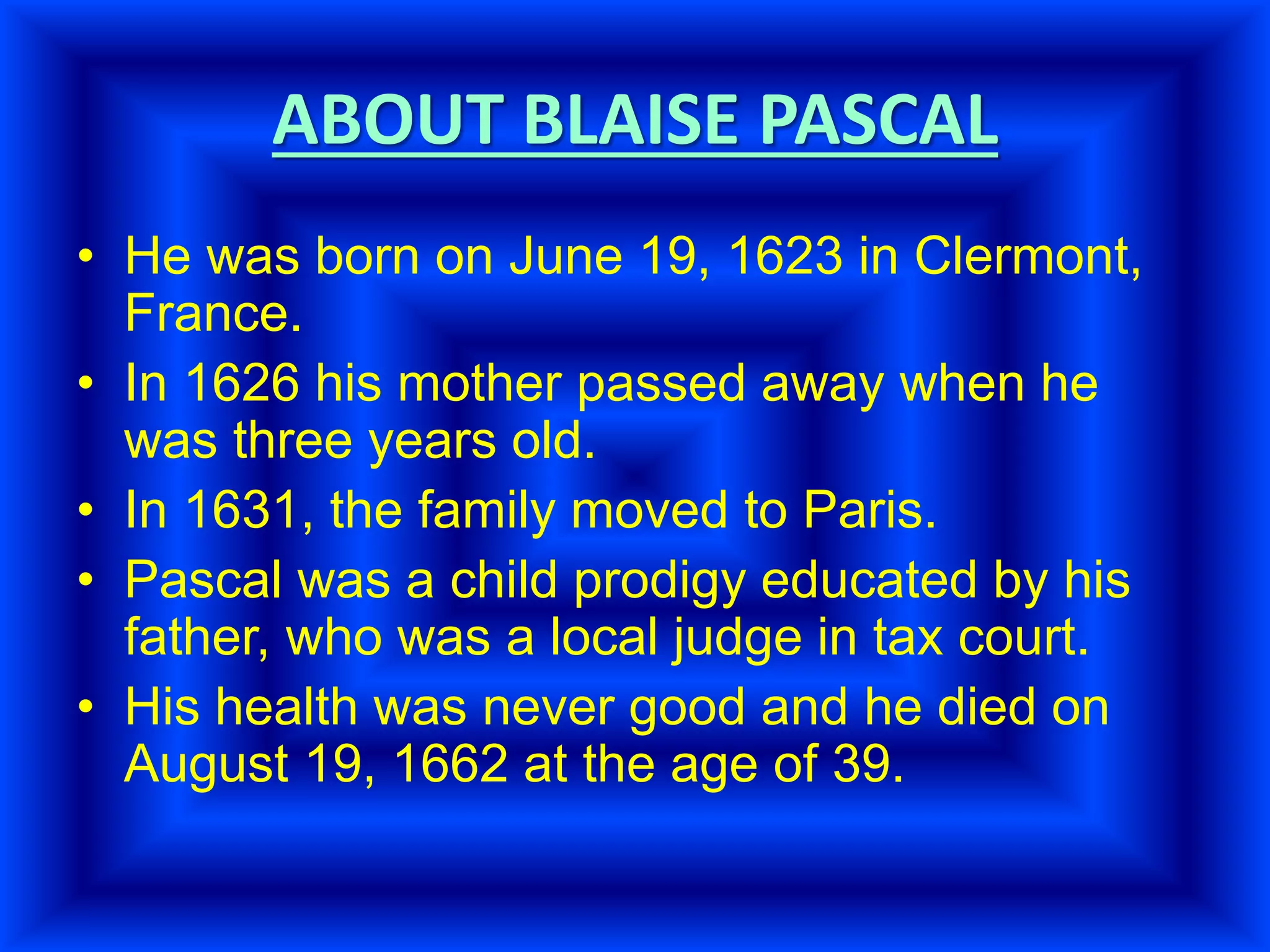 ABOUT BLAISE PASCAL

• He was born on June 19, 1623 in Clermont, France.
• In 1626 his mother passed away when he was three years old.
• In 1631, the family moved to Paris.
• Pascal was a child prodigy educated by his father, who was a local judge in tax court.
• His health was never good and he died on August 19, 1662 at the age of 39.